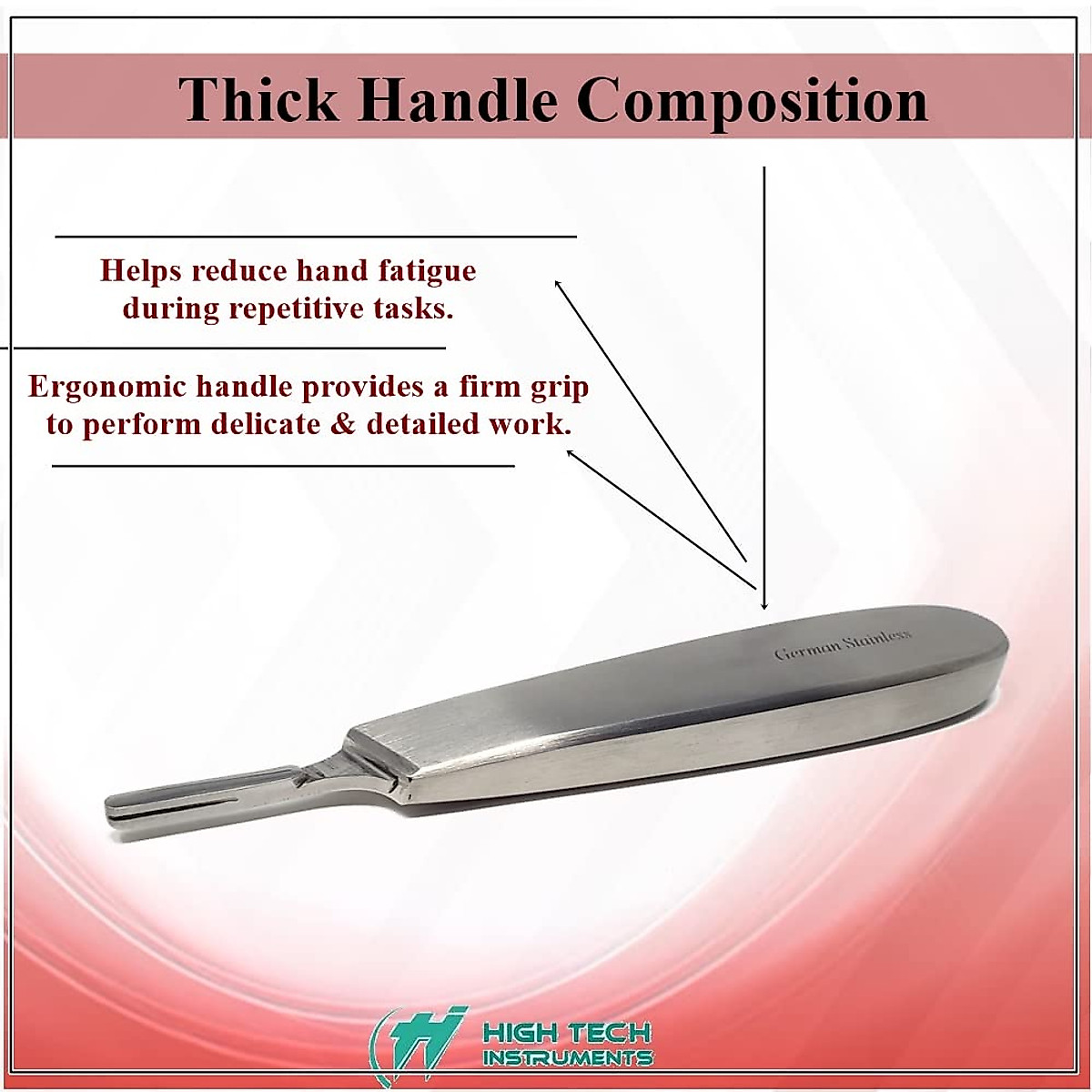 Thick Handle Composition

Helps reduce hand fatigue during repetitive tasks.

Ergonomic handle provides a firm grip to perform delicate & detailed work.

German Stainless

HIGH TECH INSTRUMENTS